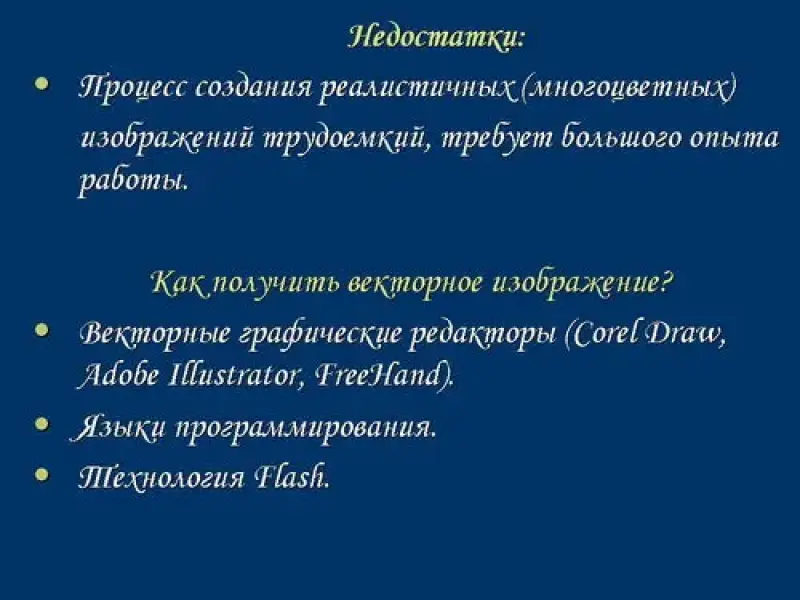 Недостатки:

• Процесс создания реалистичных (многоцветных) изображений трудоемкий, требует большого опыта работы.

Как получить векторное изображение?

• Векторные графические редакторы (Corel Draw, Adobe Illustrator, FreeHand).
• Языки программирования.
• Технология Flash.